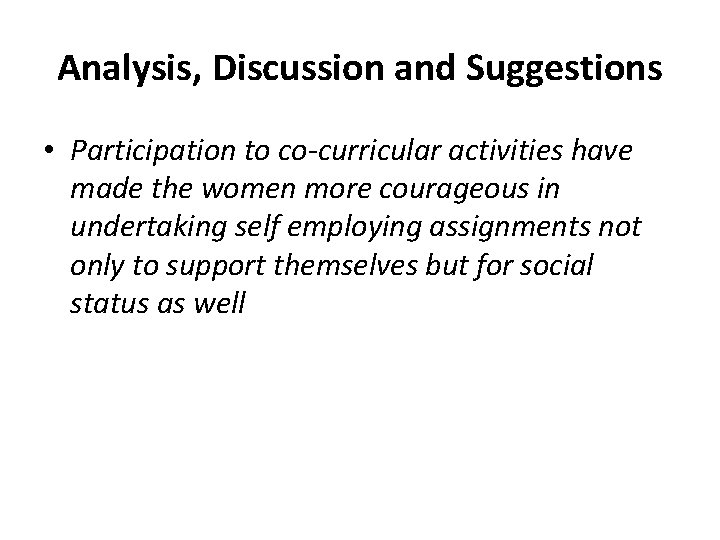 Analysis, Discussion and Suggestions

• Participation to co-curricular activities have made the women more courageous in undertaking self employing assignments not only to support themselves but for social status as well